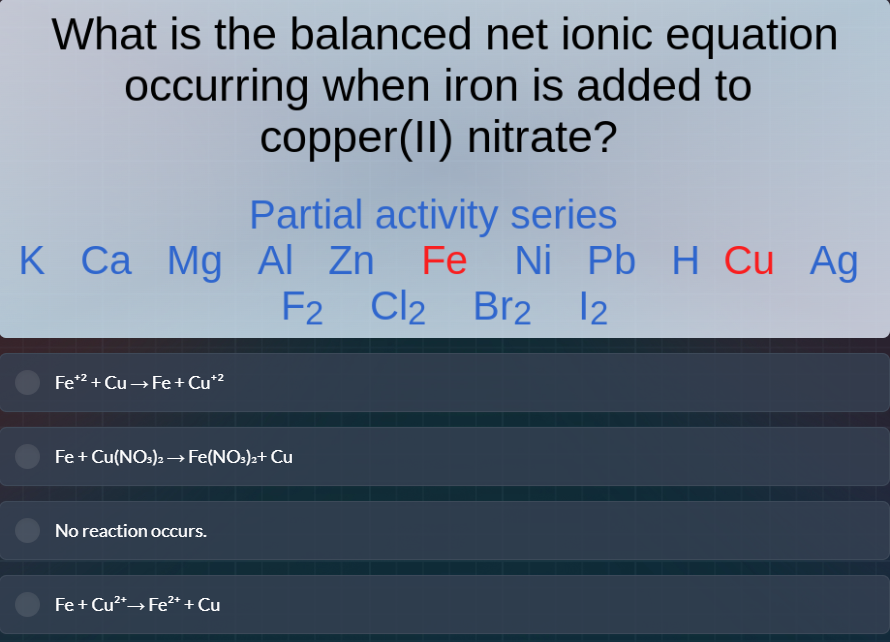 What is the balanced net ionic equation occurring when iron is added to copper(II) nitrate?

Partial activity series
K Ca Mg Al Zn Fe Ni Pb H Cu Ag
$F_2$ $Cl_2$ $Br_2$ $I_2$

$Fe^{+2} + Cu \rightarrow Fe + Cu^{+2}$

$Fe + Cu(NO_3)_2 \rightarrow Fe(NO_3)_2 + Cu$

No reaction occurs.

$Fe + Cu^{2+} \rightarrow Fe^{2+} + Cu$